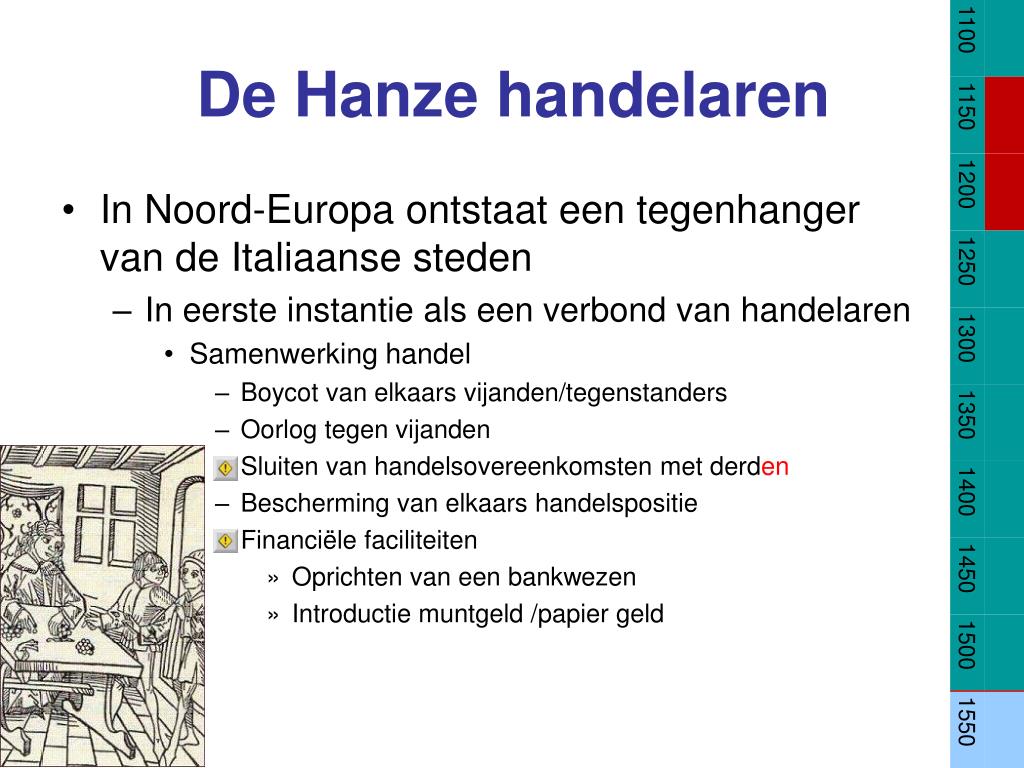 De Hanze handelaren

• In Noord-Europa ontstaat een tegenhanger van de Italiaanse steden
– In eerste instantie als een verbond van handelaren
• Samenwerking handel
– Boycot van elkaars vijanden/tegenstanders
– Oorlog tegen vijanden
Sluiten van handelsovereenkomsten met derden
– Bescherming van elkaars handelspositie
Financiële faciliteiten
» Oprichten van een bankwezen
» Introductie muntgeld /papier geld

1100
1150
1200
1250
1300
1350
1400
1450
1500
1550